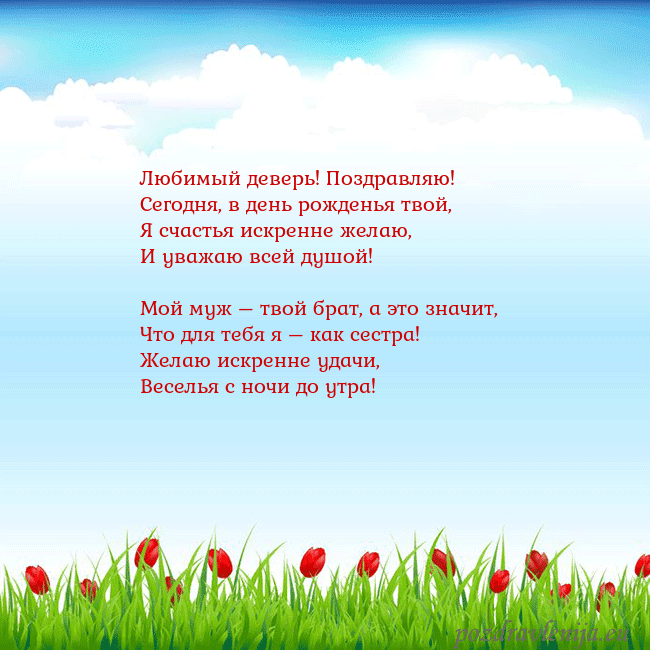 Любимый деверь! Поздравляю!
Сегодня, в день рожденья твой,
Я счастья искренне желаю,
И уважаю всей душой!

Мой муж — твой брат, а это значит,
Что для тебя я — как сестра!
Желаю искренне удачи,
Веселья с ночи до утра!

pozdravlenija.eu